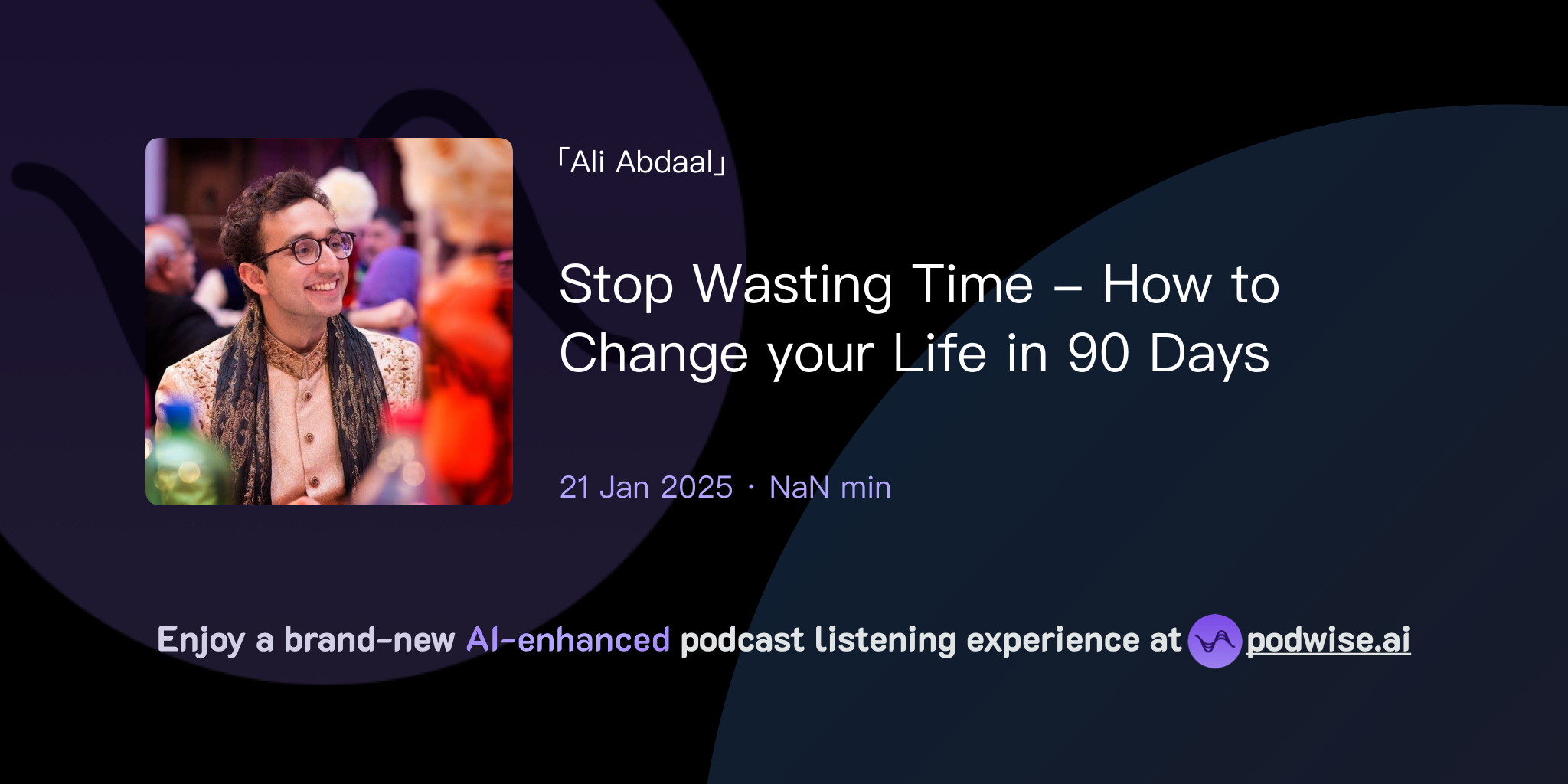 「Ali Abdaal」

Stop Wasting Time – How to Change your Life in 90 Days

21 Jan 2025 · NaN min

Enjoy a brand-new AI-enhanced podcast listening experience at podwise.ai